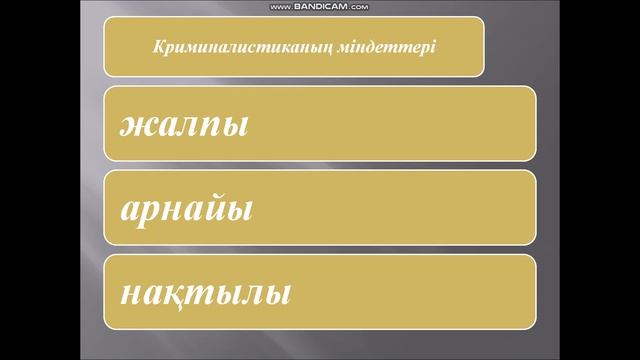 www.BANDICAM.com

Криминалистиканың міндеттері

жалпы

арнайы

нақтылы